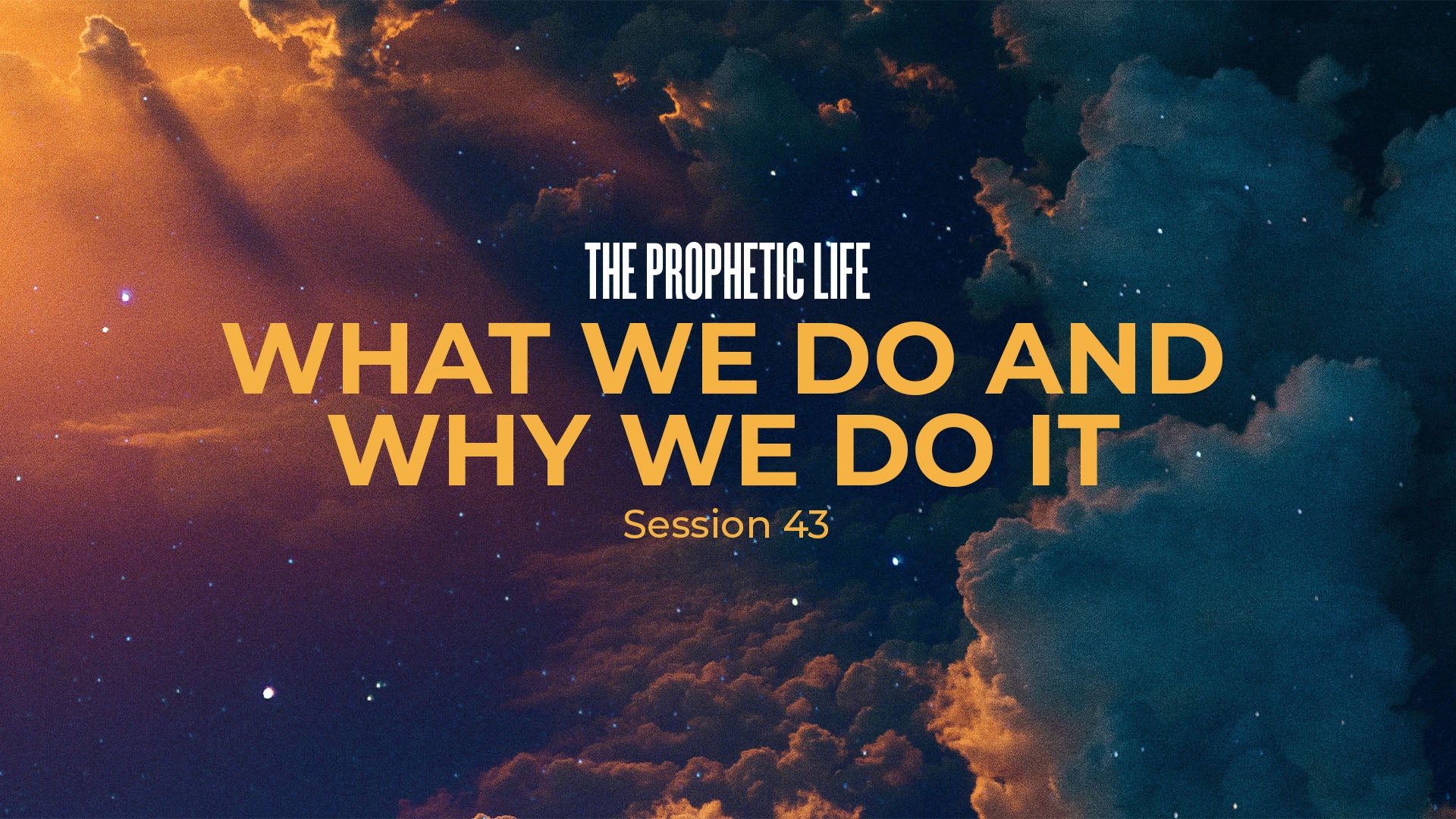 THE PROPHETIC LIFE

WHAT WE DO AND WHY WE DO IT

Session 43